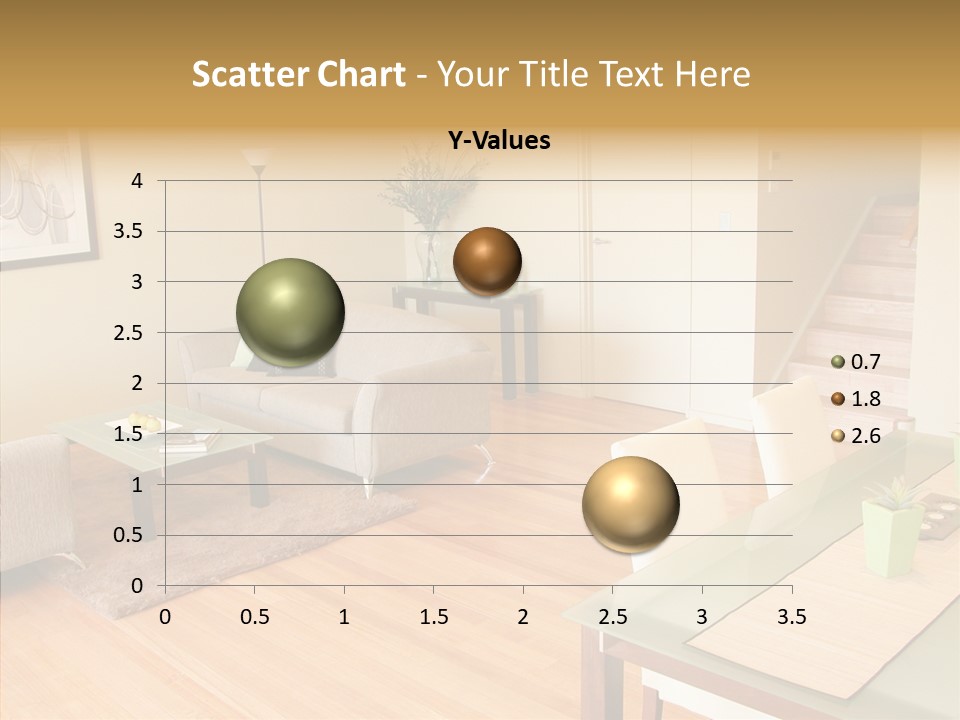 Scatter Chart - Your Title Text Here

Y-Values

4
3.5
3
2.5
2
1.5
1
0.5
0

0 0.5 1 1.5 2 2.5 3 3.5

0.7
1.8
2.6